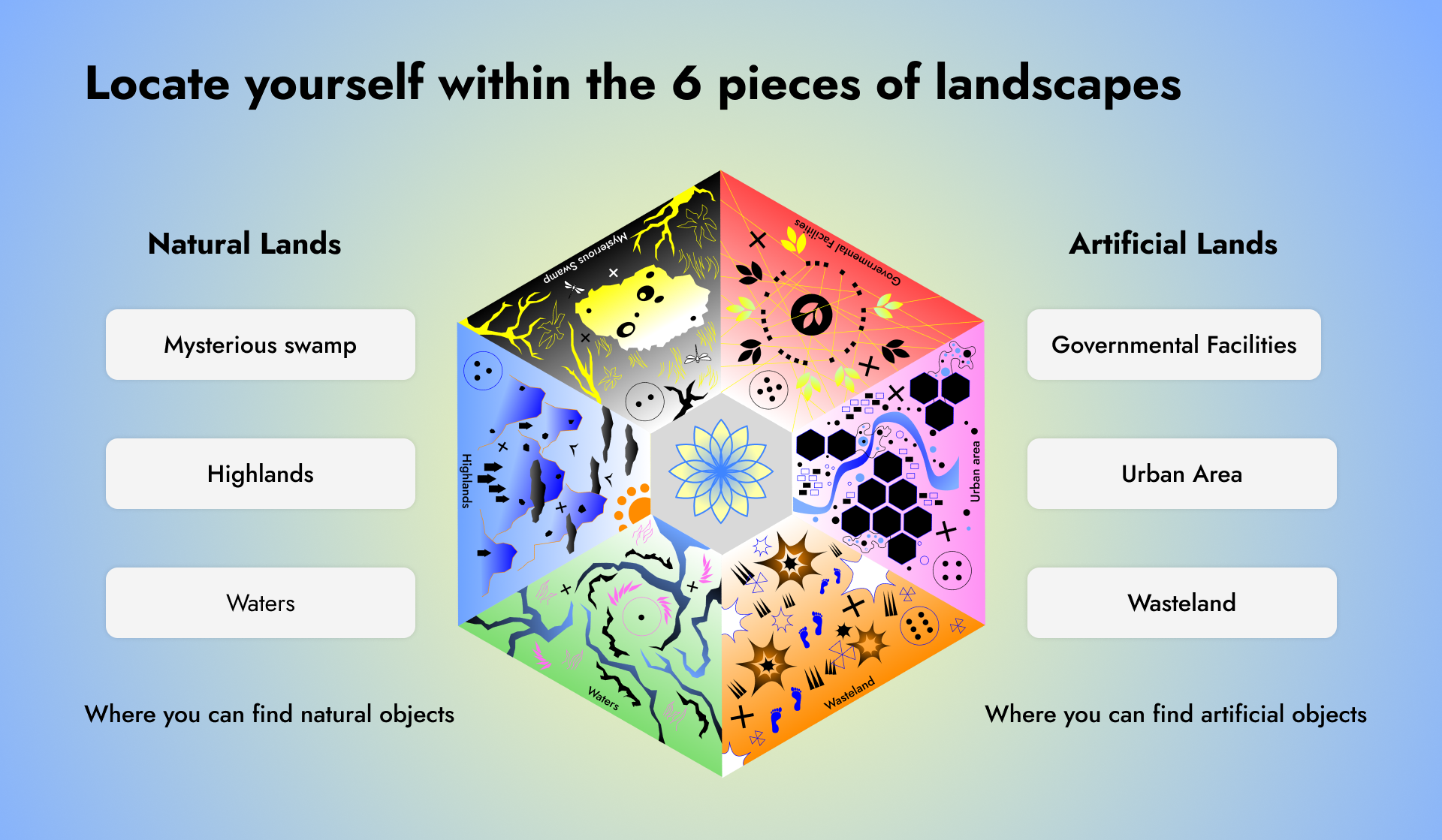 Locate yourself within the 6 pieces of landscapes

Natural Lands

Mysterious swamp

Highlands

Waters

Where you can find natural objects

Mysterious Swamp

Governmental Facilities

Highlands

Urban area

Waters

Wasteland

Artificial Lands

Governmental Facilities

Urban Area

Wasteland

Where you can find artificial objects